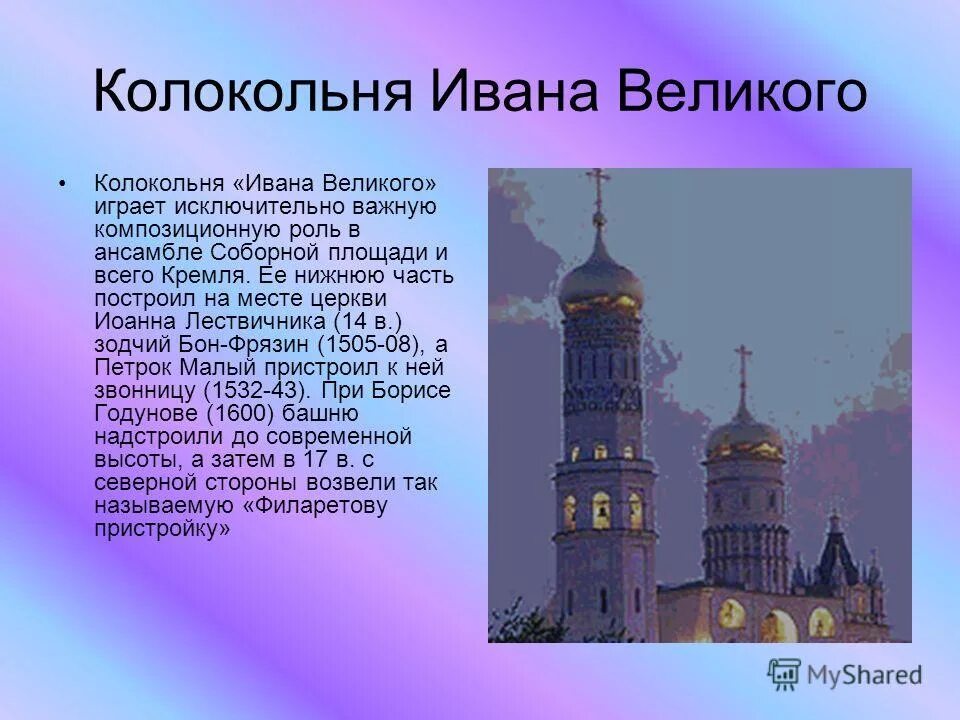 Колокольня Ивана Великого

• Колокольня «Ивана Великого» играет исключительно важную композиционную роль в ансамбле Соборной площади и всего Кремля. Ее нижнюю часть построил на месте церкви Иоанна Лествичника (14 в.) зодчий Бон-Фрязин (1505-08), а Петрок Малый пристроил к ней звонницу (1532-43). При Борисе Годунове (1600) башню надстроили до современной высоты, а затем в 17 в. с северной стороны возвели так называемую «Филаретову пристройку»

MyShared